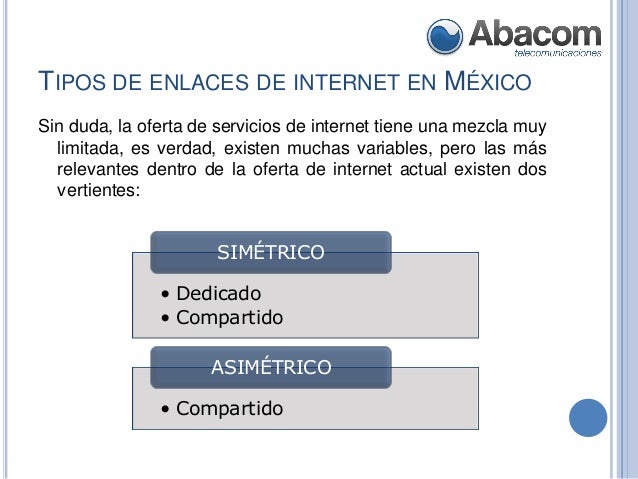 Abacom
telecomunicaciones

TIPOS DE ENLACES DE INTERNET EN MÉXICO

Sin duda, la oferta de servicios de internet tiene una mezcla muy limitada, es verdad, existen muchas variables, pero las más relevantes dentro de la oferta de internet actual existen dos vertientes:

SIMÉTRICO
• Dedicado
• Compartido

ASIMÉTRICO
• Compartido